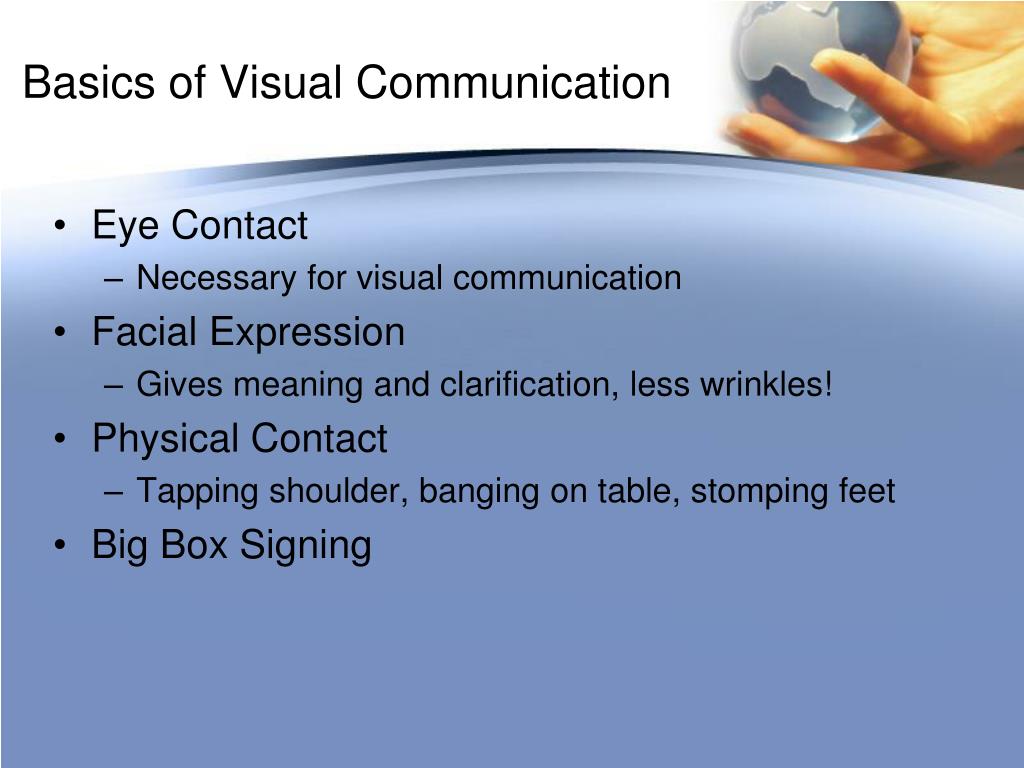 Basics of Visual Communication

• Eye Contact
– Necessary for visual communication
• Facial Expression
– Gives meaning and clarification, less wrinkles!
• Physical Contact
– Tapping shoulder, banging on table, stomping feet
• Big Box Signing